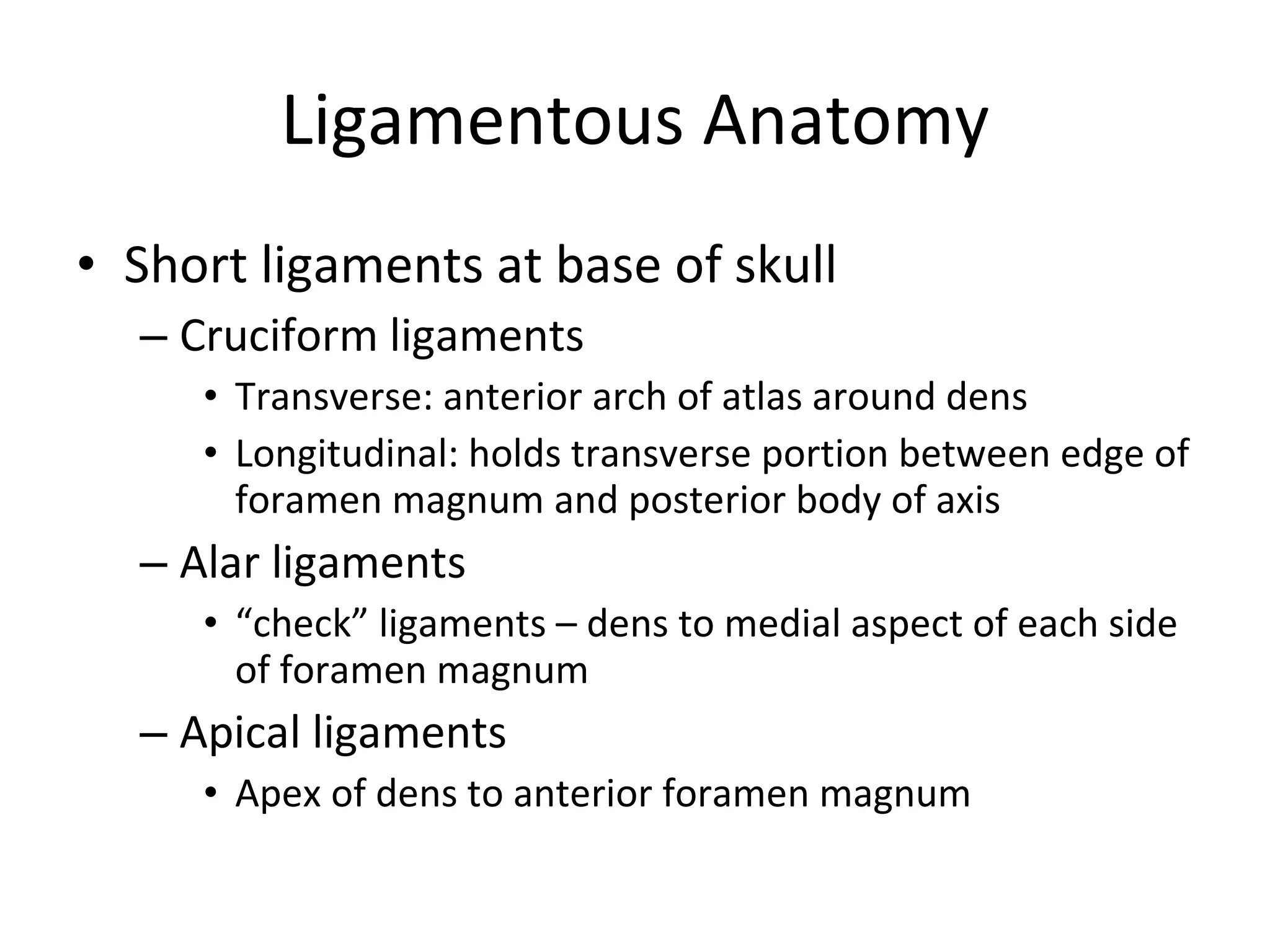 Ligamentous Anatomy

• Short ligaments at base of skull
– Cruciform ligaments
• Transverse: anterior arch of atlas around dens
• Longitudinal: holds transverse portion between edge of foramen magnum and posterior body of axis
– Alar ligaments
• “check” ligaments – dens to medial aspect of each side of foramen magnum
– Apical ligaments
• Apex of dens to anterior foramen magnum